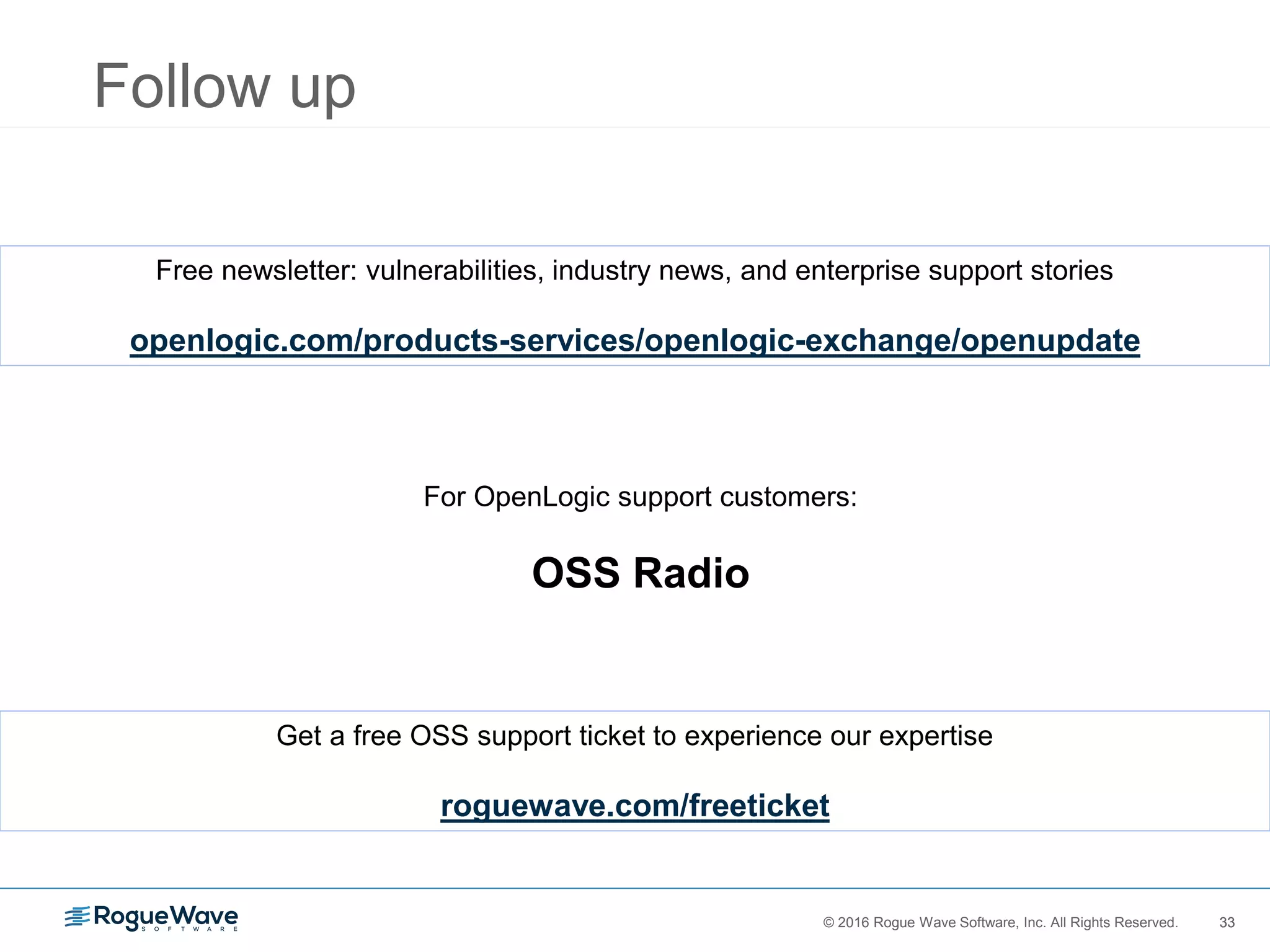 Follow up

Free newsletter: vulnerabilities, industry news, and enterprise support stories

openlogic.com/products-services/openlogic-exchange/openupdate

For OpenLogic support customers:

OSS Radio

Get a free OSS support ticket to experience our expertise

roguewave.com/freeticket

RogueWave SOFTWARE

© 2016 Rogue Wave Software, Inc. All Rights Reserved. 33